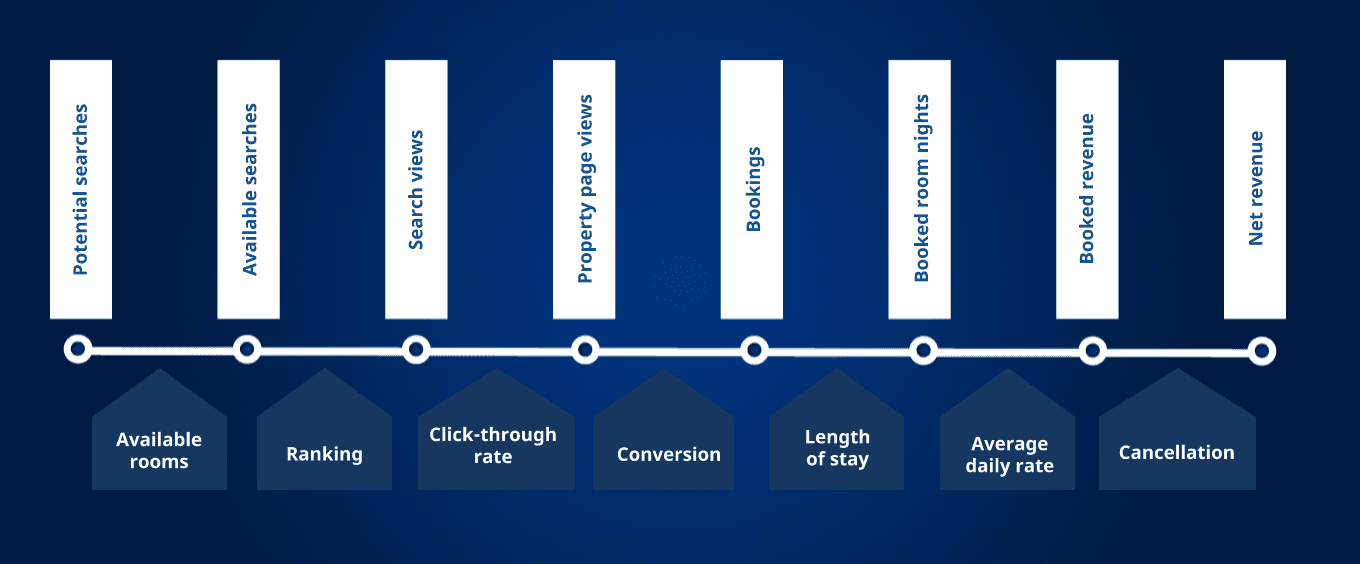 Potential searches

Available searches

Search views

Property page views

Bookings

Booked room nights

Booked revenue

Net revenue

Available rooms

Ranking

Click-through rate

Conversion

Length of stay

Average daily rate

Cancellation